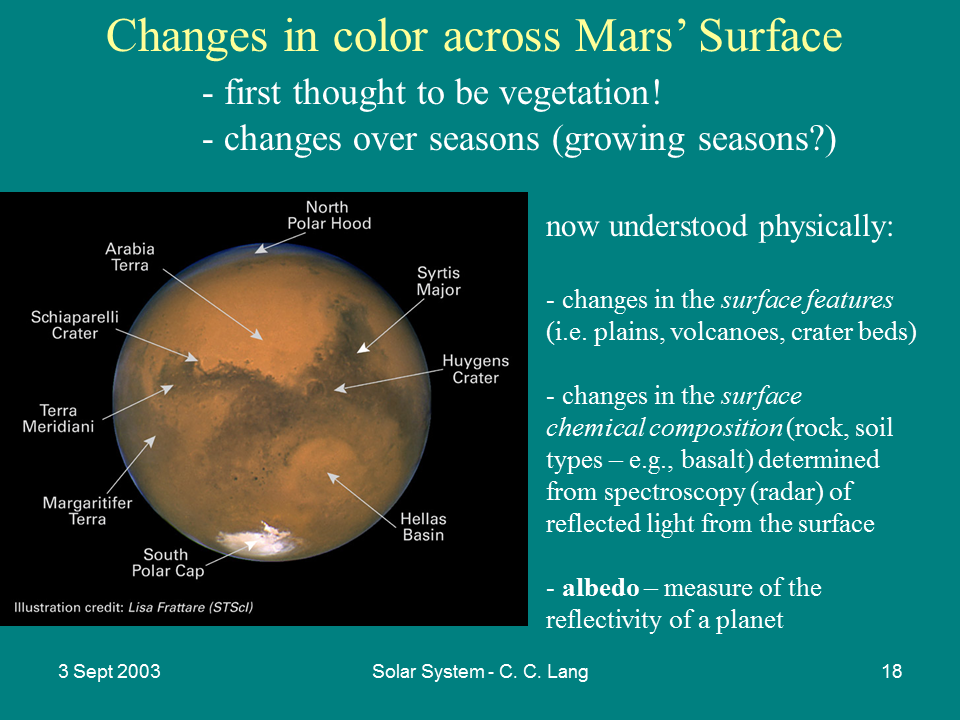 Changes in color across Mars' Surface

- first thought to be vegetation!
- changes over seasons (growing seasons?)

North Polar Hood

Arabia Terra

Syrtis Major

Schiaparelli Crater

Huygens Crater

Terra Meridiani

Margaritifer Terra

Hellas Basin

South Polar Cap

Illustration credit: Lisa Frattare (STScI)

now understood physically:

- changes in the surface features (i.e. plains, volcanoes, crater beds)

- changes in the surface chemical composition (rock, soil types – e.g., basalt) determined from spectroscopy (radar) of reflected light from the surface

- albedo – measure of the reflectivity of a planet

3 Sept 2003

Solar System - C. C. Lang

18